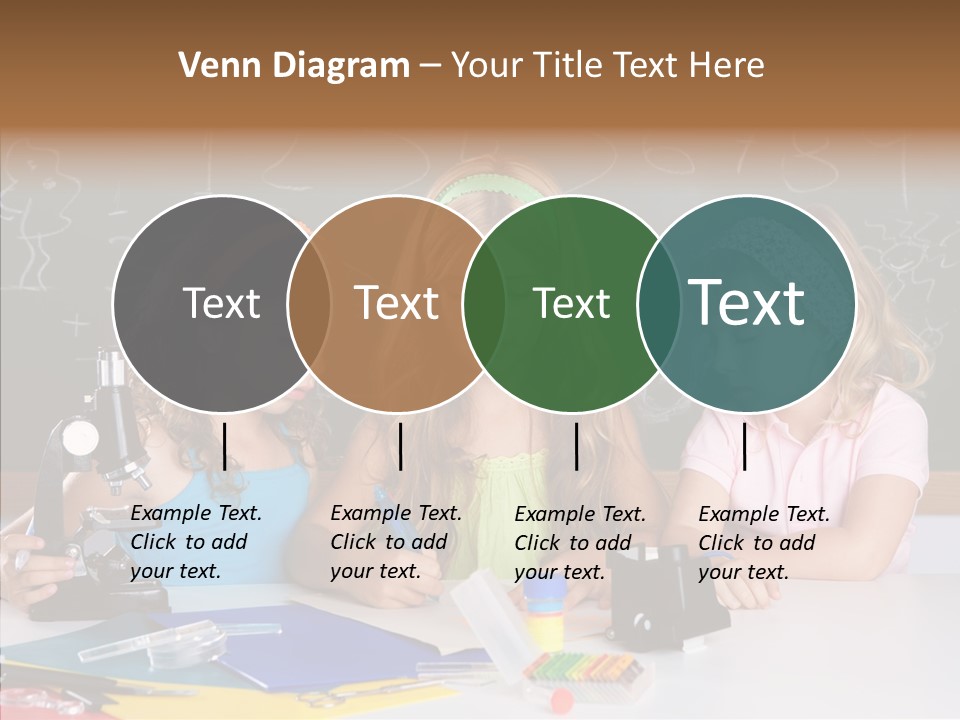 Venn Diagram – Your Title Text Here

Text

Text

Text

Text

Example Text. Click to add your text.

Example Text. Click to add your text.

Example Text. Click to add your text.

Example Text. Click to add your text.